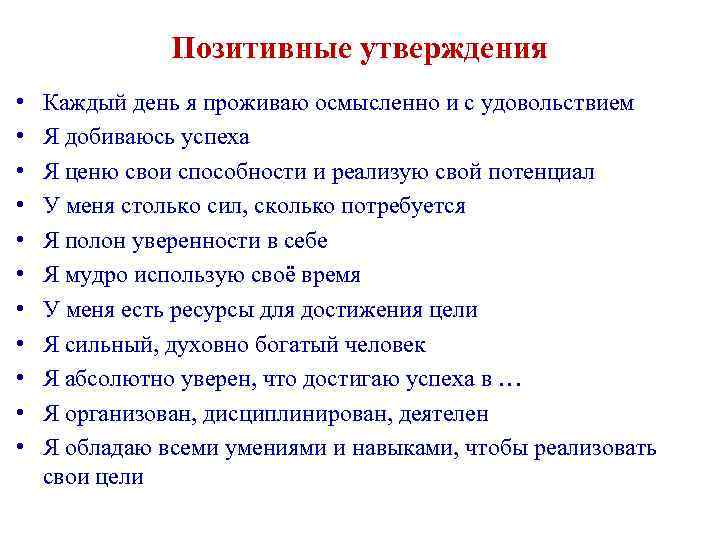 Позитивные утверждения

• Каждый день я проживаю осмысленно и с удовольствием
• Я добиваюсь успеха
• Я ценю свои способности и реализую свой потенциал
• У меня столько сил, сколько потребуется
• Я полон уверенности в себе
• Я мудро использую своё время
• У меня есть ресурсы для достижения цели
• Я сильный, духовно богатый человек
• Я абсолютно уверен, что достигаю успеха в …
• Я организован, дисциплинирован, деятелен
• Я обладаю всеми умениями и навыками, чтобы реализовать свои цели